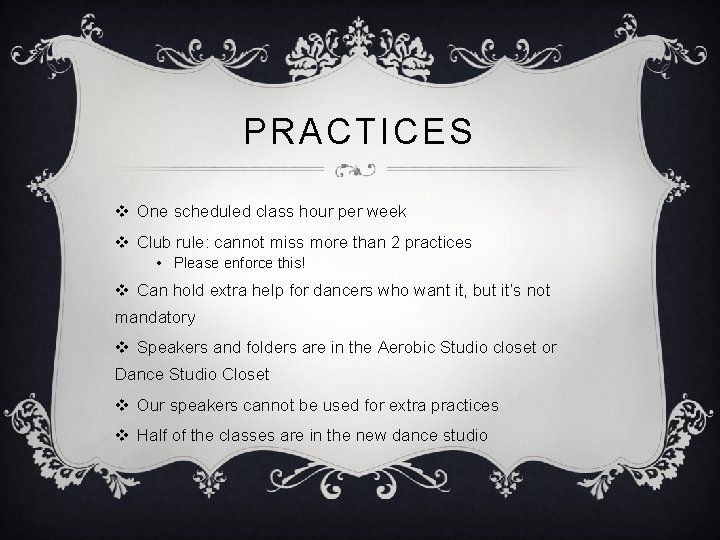 PRACTICES

❖ One scheduled class hour per week

❖ Club rule: cannot miss more than 2 practices

• Please enforce this!

❖ Can hold extra help for dancers who want it, but it's not mandatory

❖ Speakers and folders are in the Aerobic Studio closet or Dance Studio Closet

❖ Our speakers cannot be used for extra practices

❖ Half of the classes are in the new dance studio